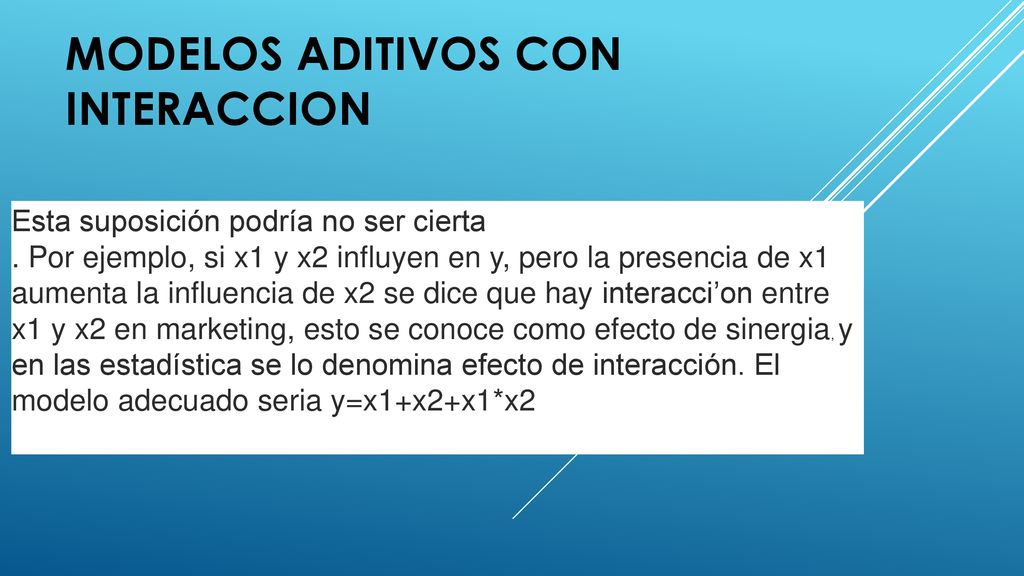 MODELOS ADITIVOS CON INTERACCION

Esta suposición podría no ser cierta
. Por ejemplo, si x1 y x2 influyen en y, pero la presencia de x1 aumenta la influencia de x2 se dice que hay interacci’on entre x1 y x2 en marketing, esto se conoce como efecto de sinergia, y en las estadística se lo denomina efecto de interacción. El modelo adecuado seria y=x1+x2+x1*x2